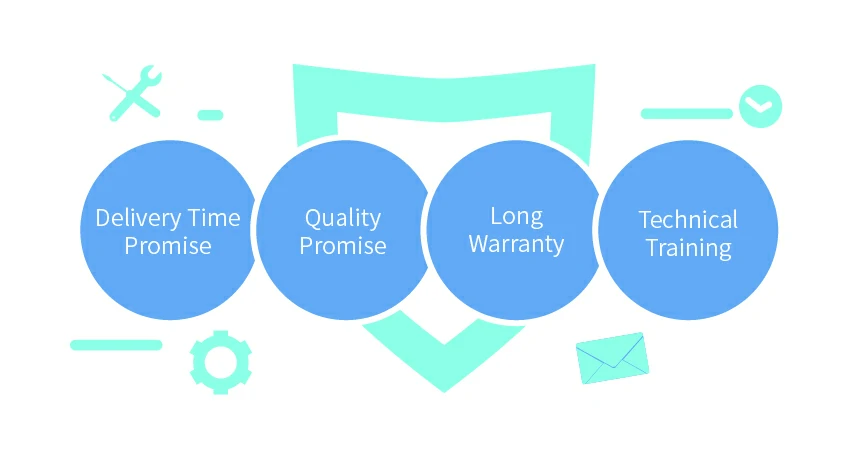 Delivery Time Promise

Quality Promise

Long Warranty

Technical Training